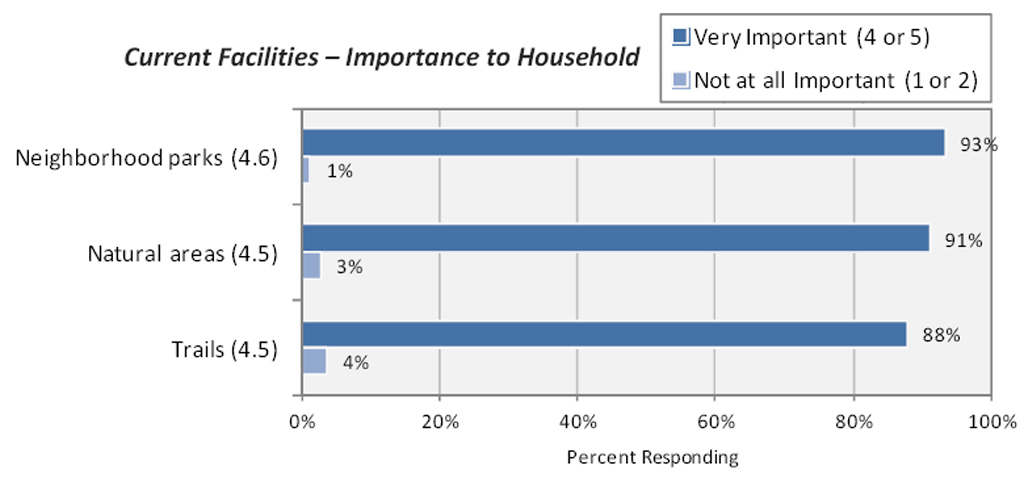 Current Facilities – Importance to Household

Very Important (4 or 5)
Not at all Important (1 or 2)

Neighborhood parks (4.6)
93%
1%

Natural areas (4.5)
91%
3%

Trails (4.5)
88%
4%

0%
20%
40%
60%
80%
100%

Percent Responding